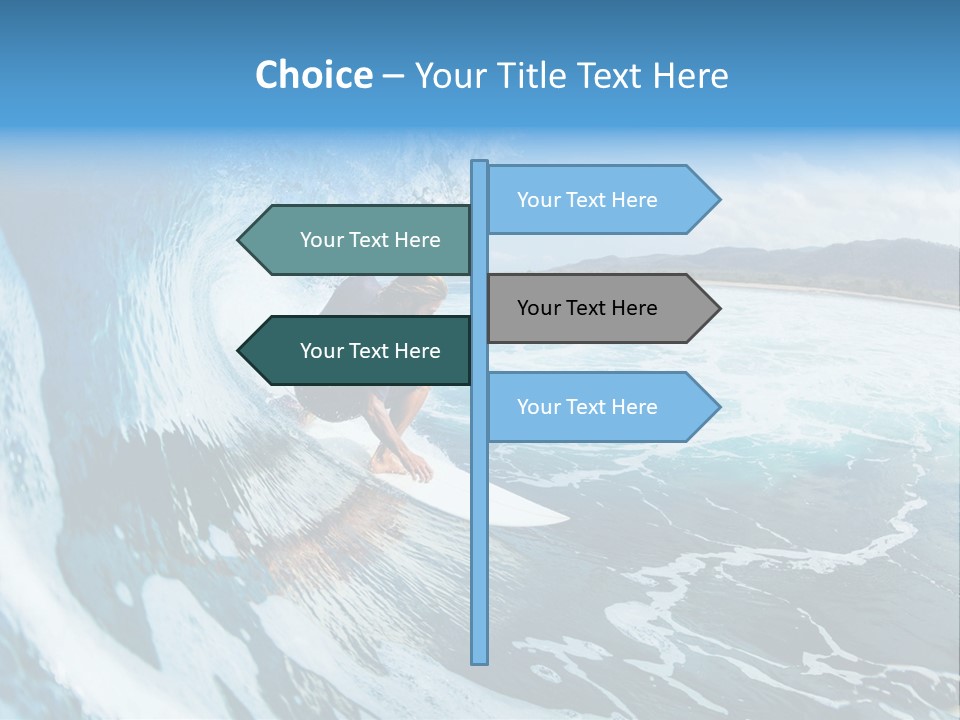 Choice – Your Title Text Here

Your Text Here

Your Text Here

Your Text Here

Your Text Here

Your Text Here